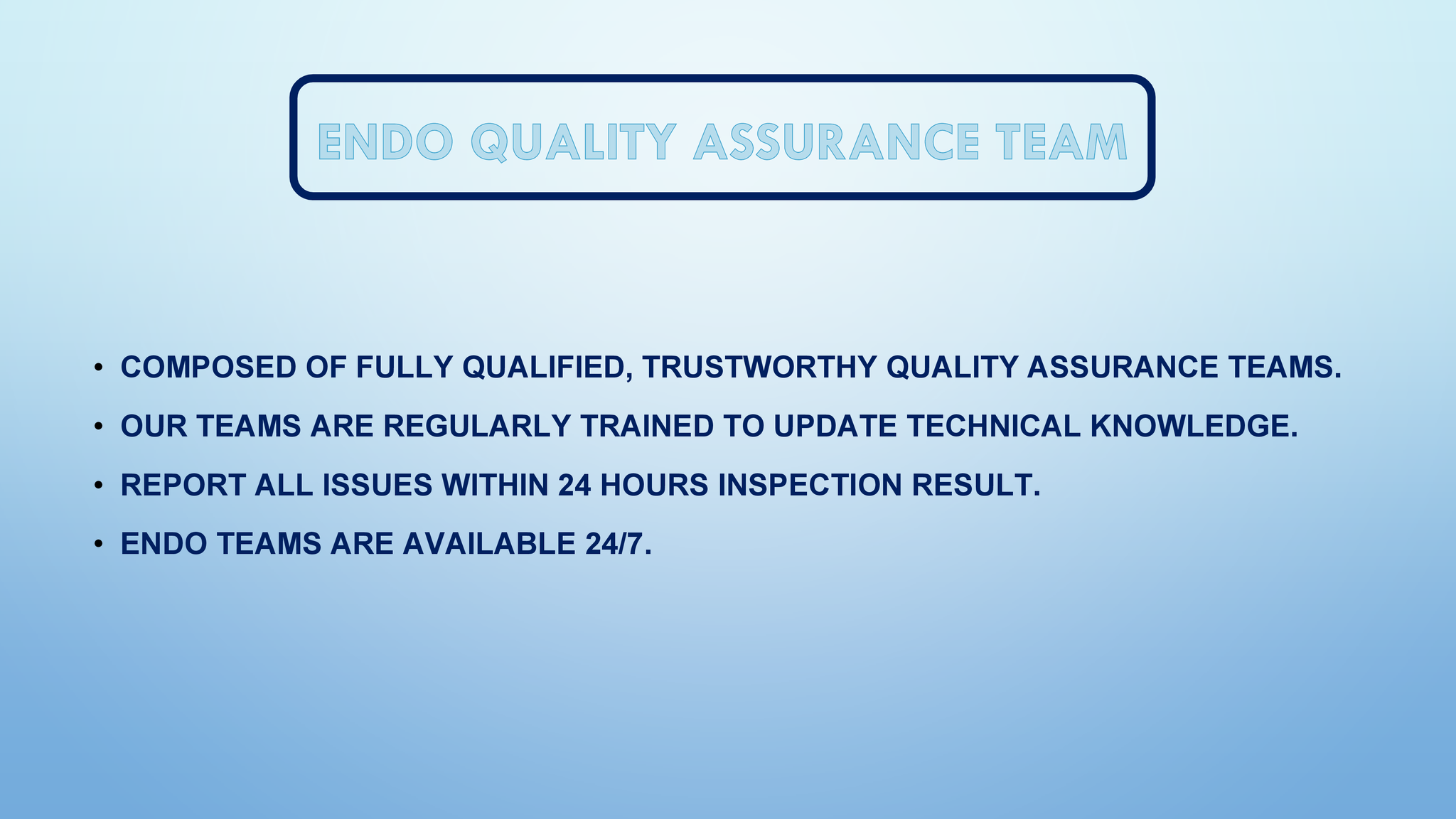 ENDO QUALITY ASSURANCE TEAM

• COMPOSED OF FULLY QUALIFIED, TRUSTWORTHY QUALITY ASSURANCE TEAMS.
• OUR TEAMS ARE REGULARLY TRAINED TO UPDATE TECHNICAL KNOWLEDGE.
• REPORT ALL ISSUES WITHIN 24 HOURS INSPECTION RESULT.
• ENDO TEAMS ARE AVAILABLE 24/7.